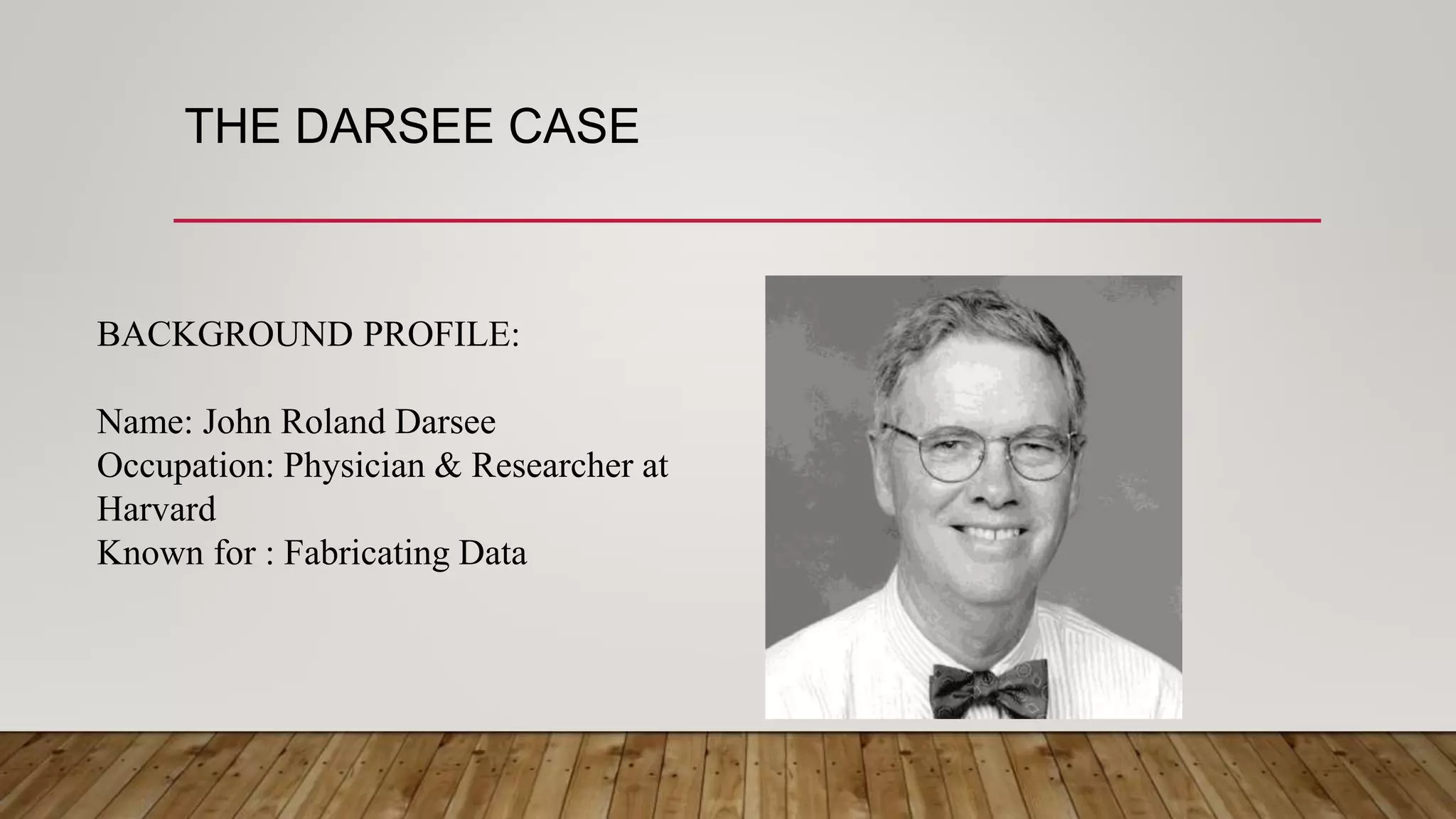 THE DARSEE CASE

BACKGROUND PROFILE:

Name: John Roland Darsee
Occupation: Physician & Researcher at Harvard
Known for : Fabricating Data